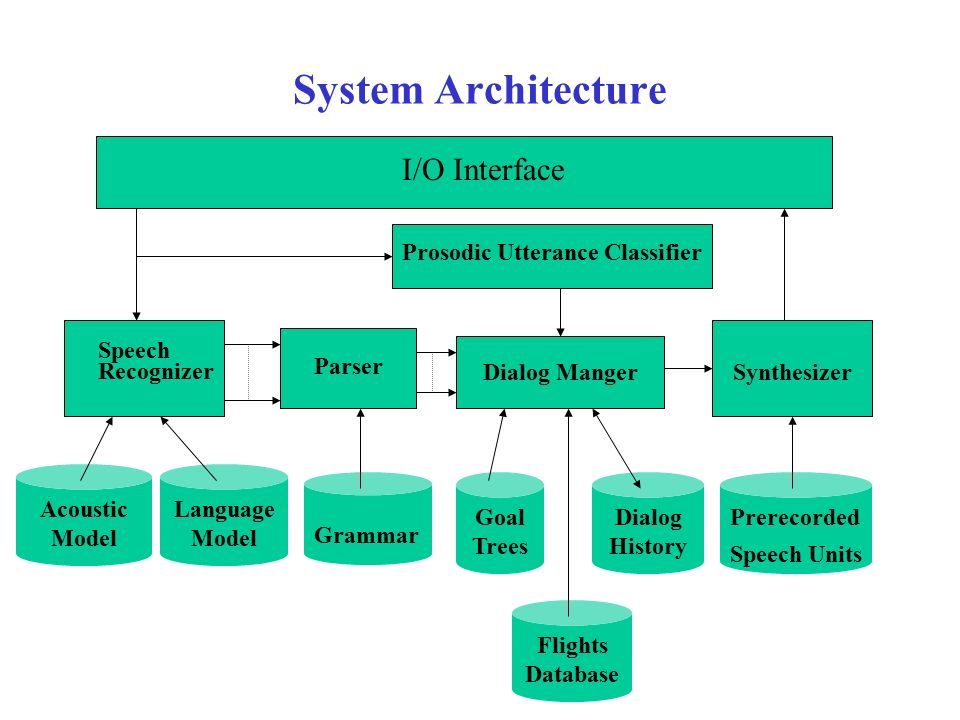 System Architecture

I/O Interface

Prosodic Utterance Classifier

Speech Recognizer

Parser

Dialog Manger

Synthesizer

Acoustic Model

Language Model

Grammar

Goal Trees

Dialog History

Prerecorded Speech Units

Flights Database